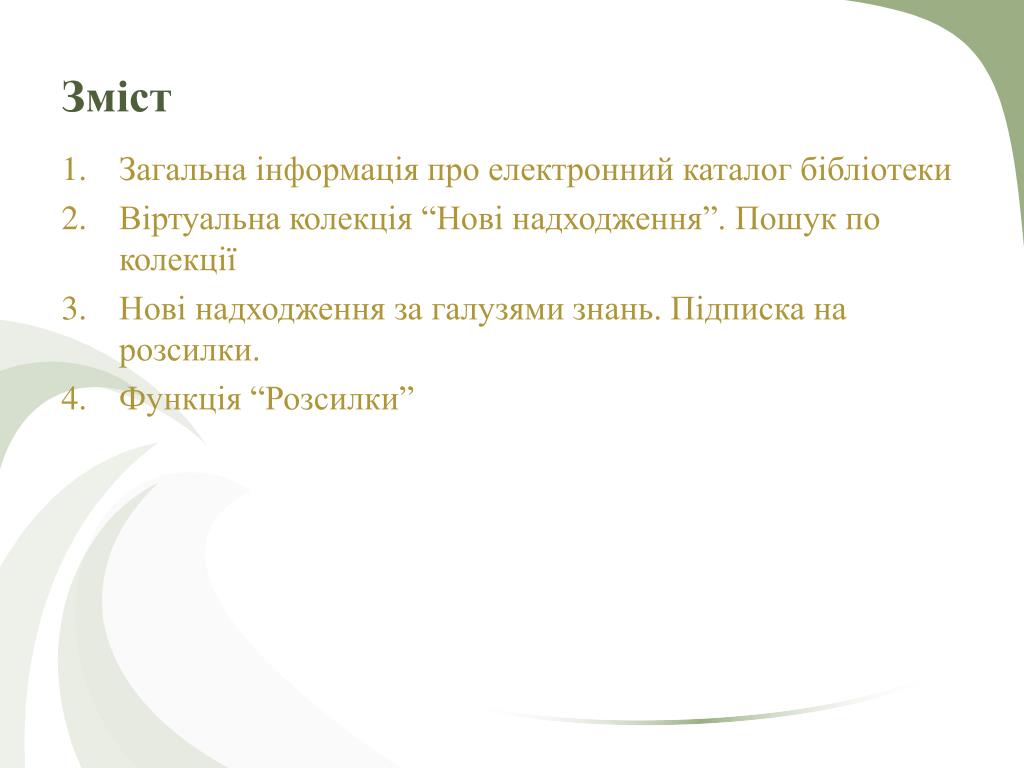 Зміст

1. Загальна інформація про електронний каталог бібліотеки
2. Віртуальна колекція “Нові надходження”. Пошук по колекції
3. Нові надходження за галузями знань. Підписка на розсилки.
4. Функція “Розсилки”